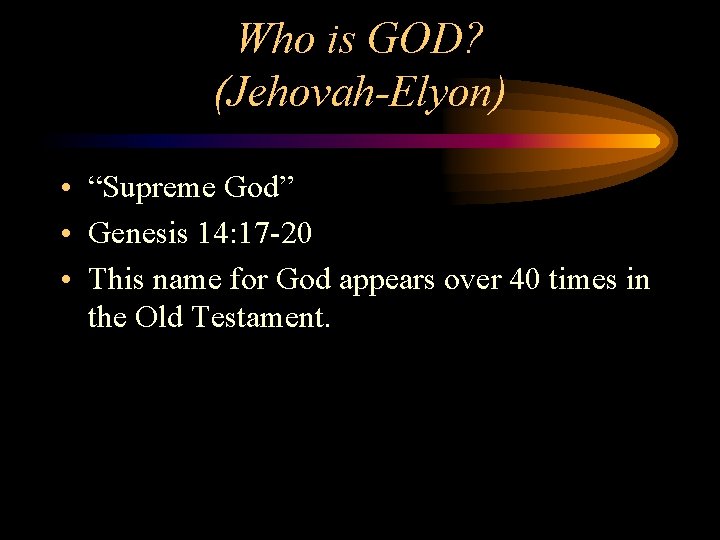 Who is GOD?
(Jehovah-Elyon)

• “Supreme God”
• Genesis 14:17-20
• This name for God appears over 40 times in the Old Testament.